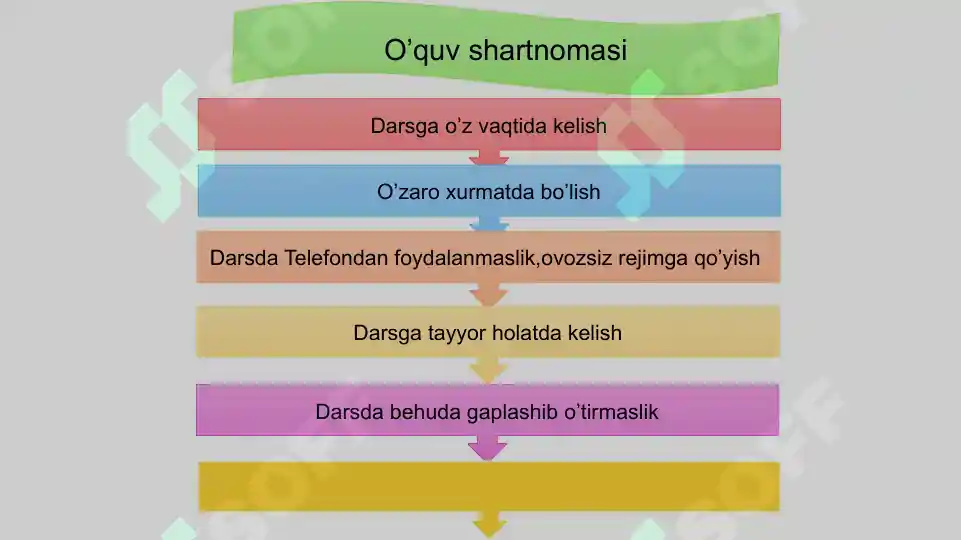 O’quv shartnomasi

Darsga o’z vaqtida kelish

O’zaro xurmatda bo’lish

Darsda Telefondan foydalanmaslik,ovozsiz rejimga qo’yish

Darsga tayyor holatda kelish

Darsda behuda gaplashib o’tirmaslik